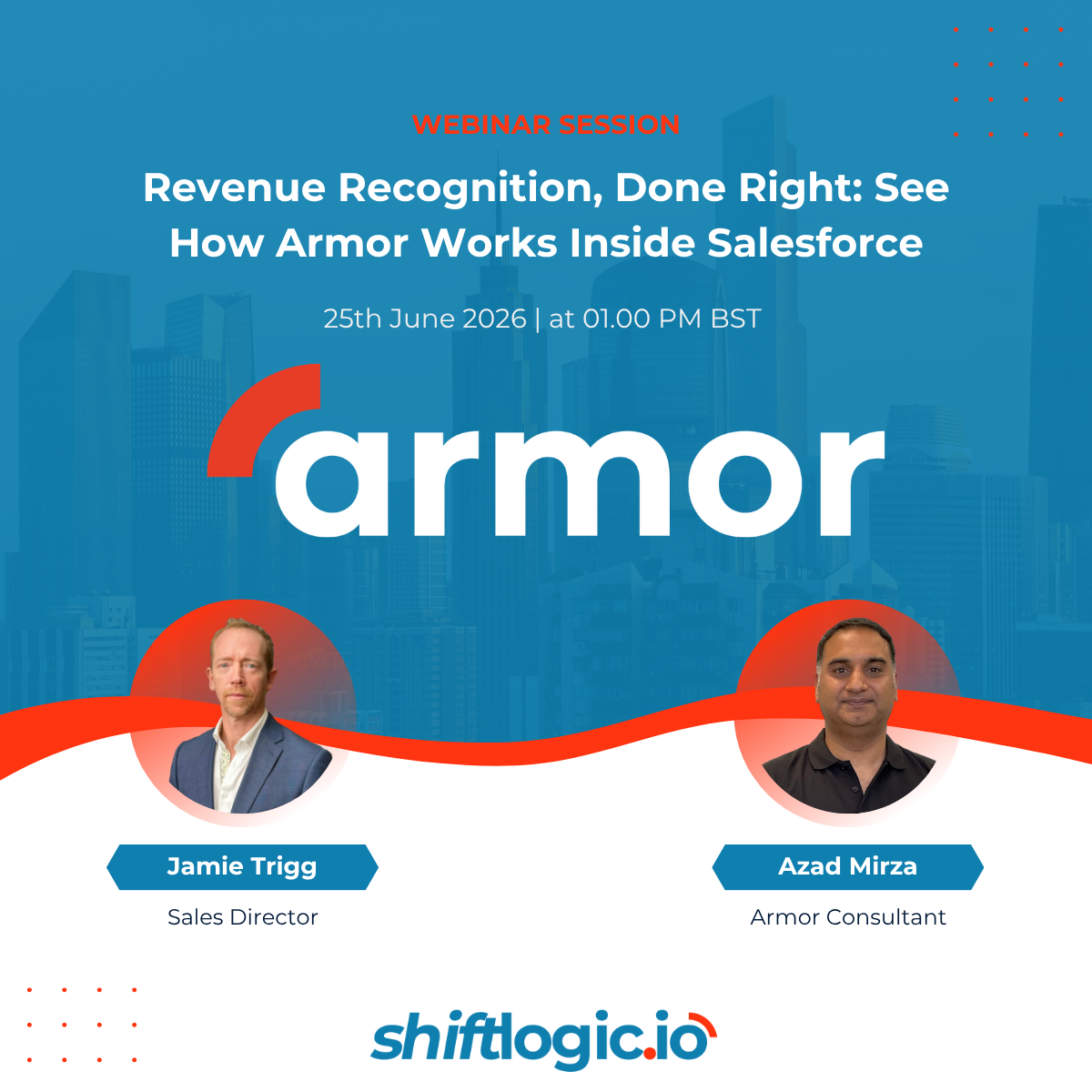 WEBINAR SESSION

Revenue Recognition, Done Right: See How Armor Works Inside Salesforce

25th June 2026 | at 01.00 PM BST

armor

Jamie Trigg

Sales Director

Azad Mirza

Armor Consultant

shiftlogic.io